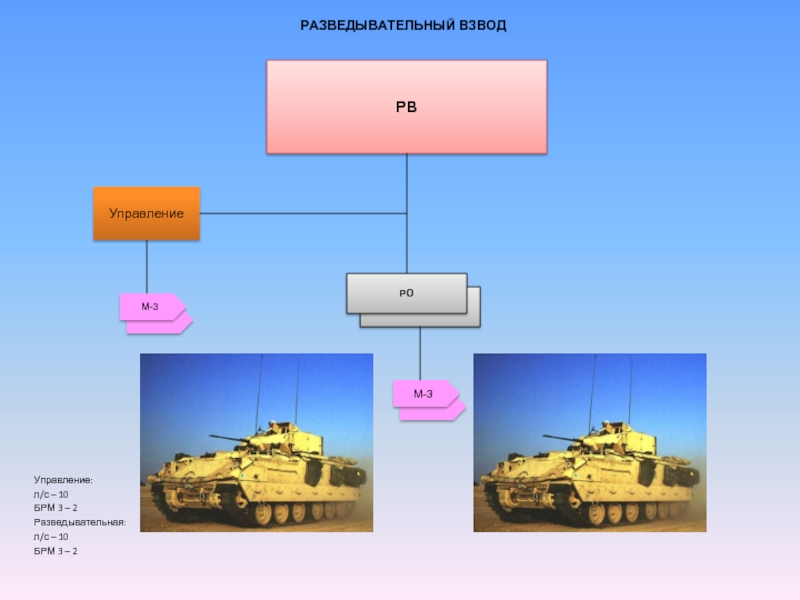 РАЗВЕДЫВАТЕЛЬНЫЙ ВЗВОД

РВ

Управление

М-3

РО

М-3

Управление:
л/с – 10
БРМ 3 – 2
Разведывательная:
л/с – 10
БРМ 3 – 2